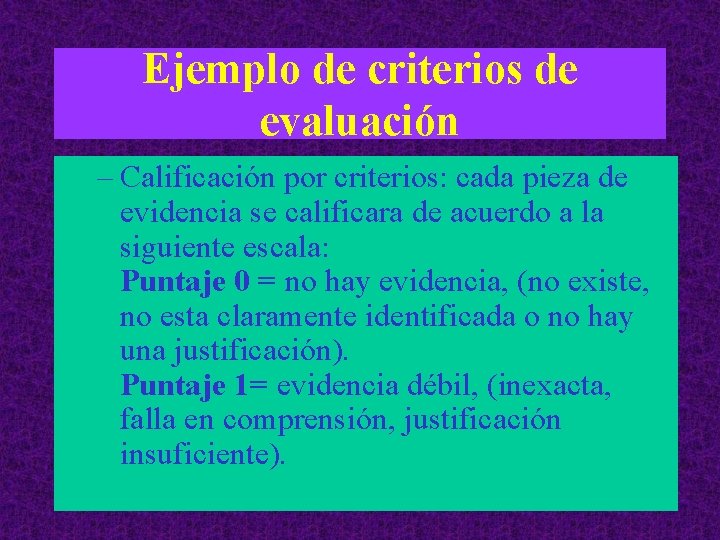 Ejemplo de criterios de evaluación

– Calificación por criterios: cada pieza de evidencia se calificara de acuerdo a la siguiente escala:
Puntaje 0 = no hay evidencia, (no existe, no esta claramente identificada o no hay una justificación).
Puntaje 1= evidencia débil, (inexacta, falla en comprensión, justificación insuficiente).